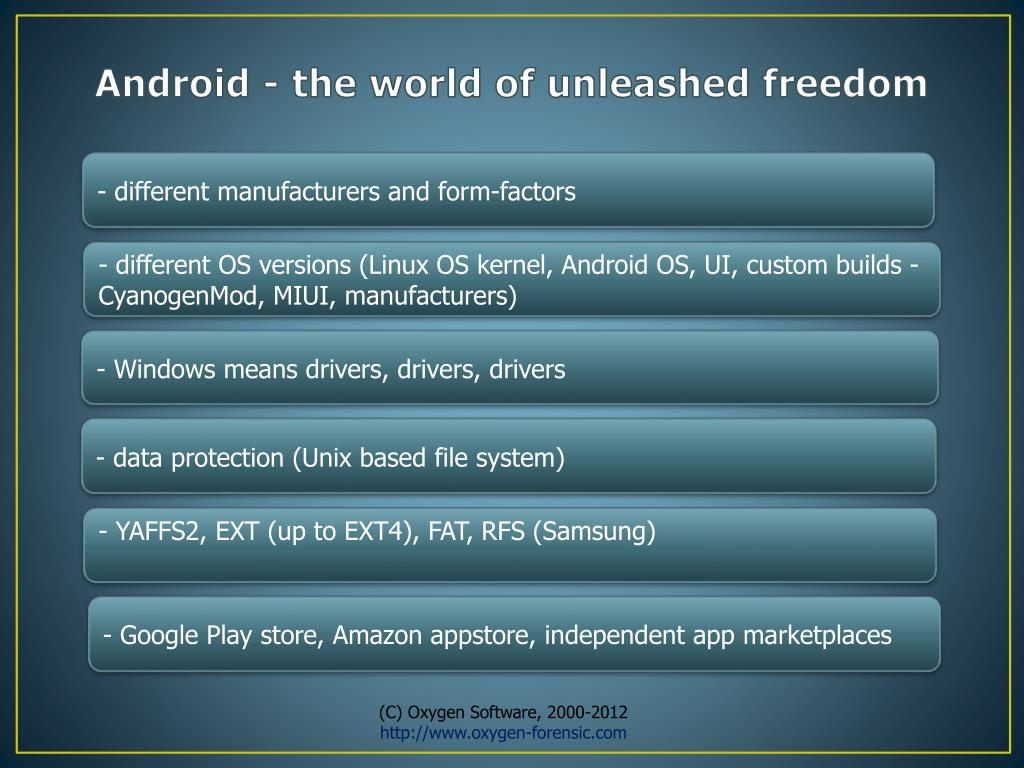 Android - the world of unleashed freedom

- different manufacturers and form-factors

- different OS versions (Linux OS kernel, Android OS, UI, custom builds - CyanogenMod, MIUI, manufacturers)

- Windows means drivers, drivers, drivers

- data protection (Unix based file system)

- YAFFS2, EXT (up to EXT4), FAT, RFS (Samsung)

- Google Play store, Amazon appstore, independent app marketplaces

(C) Oxygen Software, 2000-2012
http://www.oxygen-forensic.com